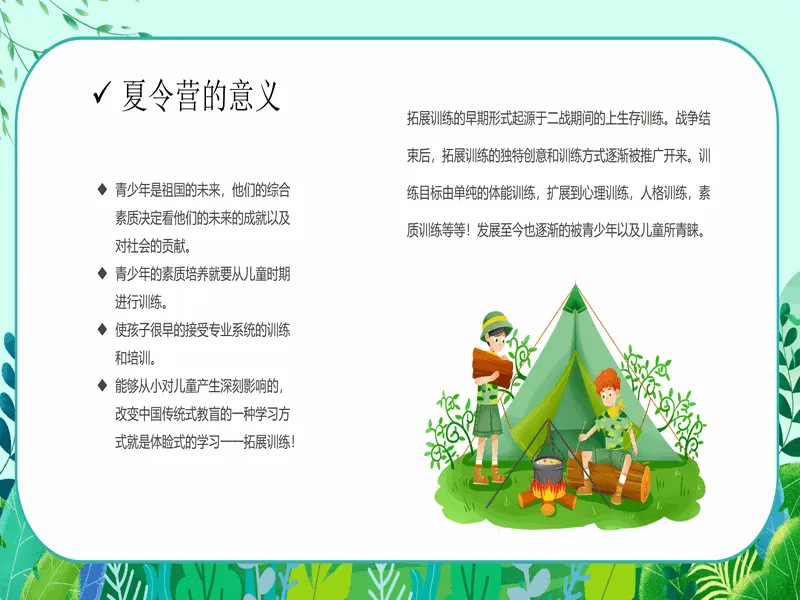 ✓ 夏令营的意义

◆ 青少年是祖国的未来，他们的综合素质决定看他们的未来的成就以及对社会的贡献。

◆ 青少年的素质培养就要从儿童时期进行训练。

◆ 使孩子很早的接受专业系统的训练和培训。

◆ 能够从小对儿童产生深刻影响的，改变中国传统式教育的一种学习方式就是体验式的学习——拓展训练！

拓展训练的早期形式起源于二战期间的上生存训练。战争结束后，拓展训练的独特创意和训练方式逐渐被推广开来。训练目标由单纯的体能训练，扩展到心理训练，人格训练，素质训练等等！发展至今也逐渐的被青少年以及儿童所青睐。